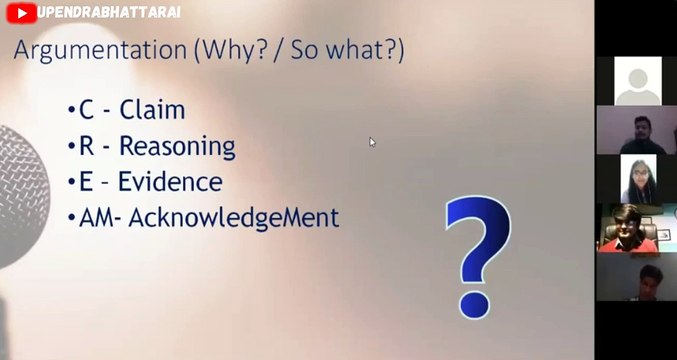 UPENDRABHATTARAI

Argumentation (Why? / So what?)

•C - Claim
•R - Reasoning
•E - Evidence
•AM- AcknowledgeMent

?